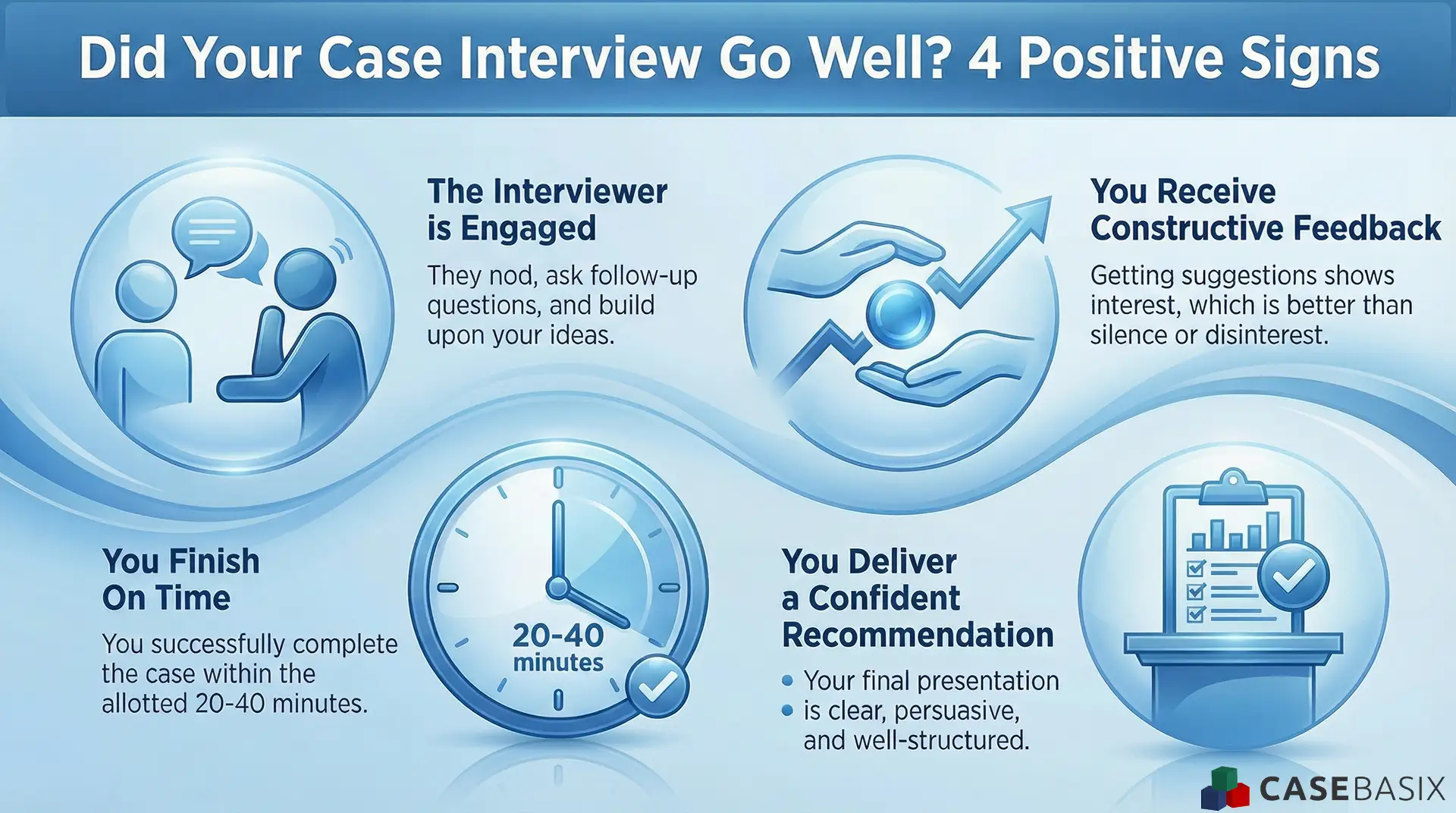 Did Your Case Interview Go Well? 4 Positive Signs

The Interviewer is Engaged

They nod, ask follow-up questions, and build upon your ideas.

You Receive Constructive Feedback

Getting suggestions shows interest, which is better than silence or disinterest.

You Finish On Time

You successfully complete the case within the allotted 20-40 minutes.

20-40 minutes

You Deliver a Confident Recommendation

• Your final presentation
• is clear, persuasive, and well-structured.

CASEBASIX